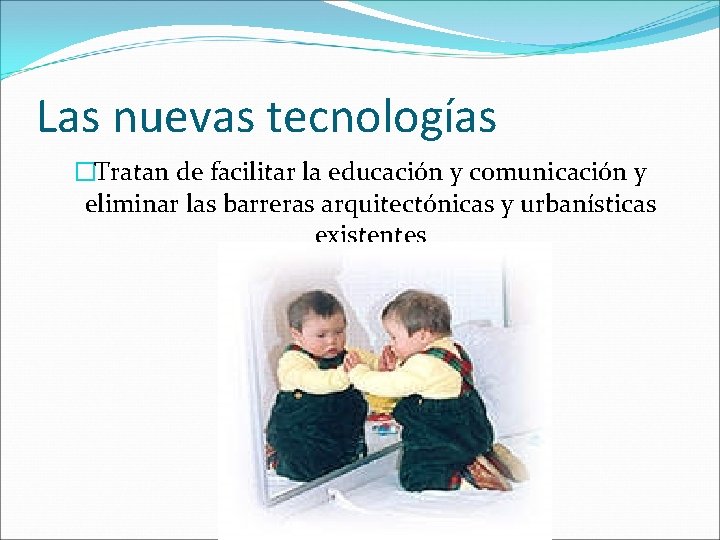 Las nuevas tecnologías

□Tratan de facilitar la educación y comunicación y eliminar las barreras arquitectónicas y urbanísticas existentes